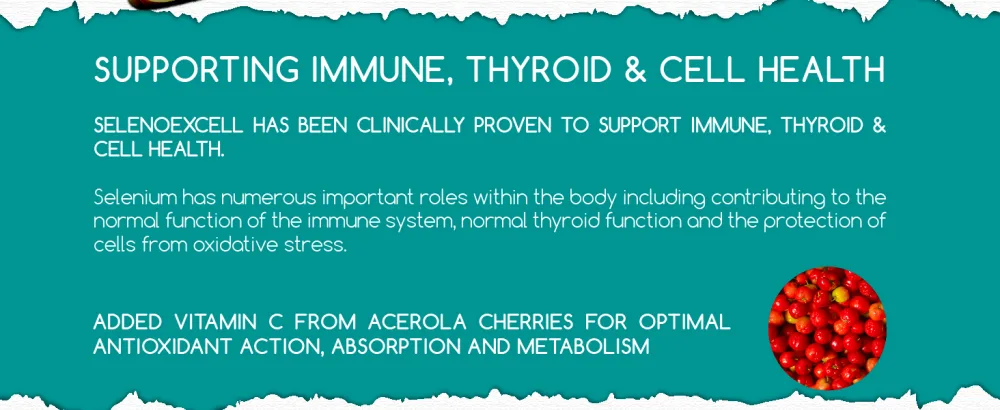 SUPPORTING IMMUNE, THYROID & CELL HEALTH

SELENOEXCELL HAS BEEN CLINICALLY PROVEN TO SUPPORT IMMUNE, THYROID & CELL HEALTH.

Selenium has numerous important roles within the body including contributing to the normal function of the immune system, normal thyroid function and the protection of cells from oxidative stress.

ADDED VITAMIN C FROM ACEROLA CHERRIES FOR OPTIMAL ANTIOXIDANT ACTION, ABSORPTION AND METABOLISM